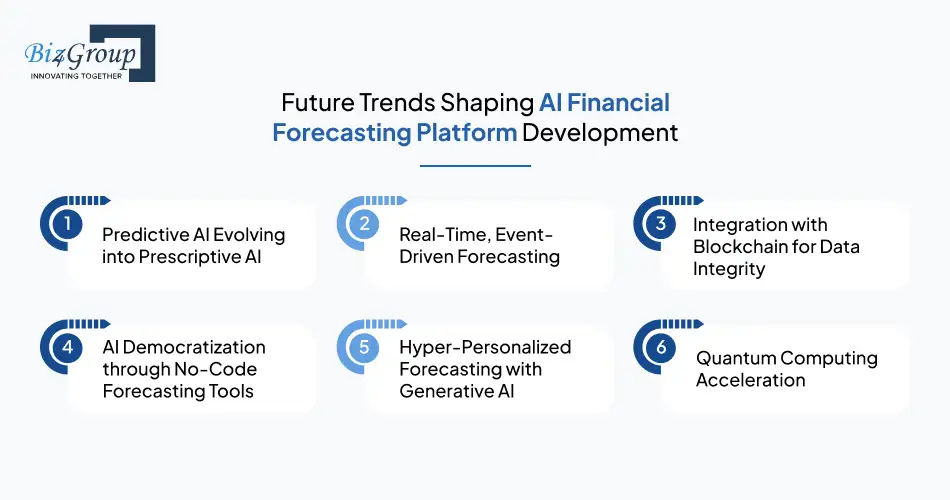 Biz4Group
INNOVATING TOGETHER

Future Trends Shaping AI Financial Forecasting Platform Development

1 Predictive AI Evolving into Prescriptive AI

2 Real-Time, Event-Driven Forecasting

3 Integration with Blockchain for Data Integrity

4 AI Democratization through No-Code Forecasting Tools

5 Hyper-Personalized Forecasting with Generative AI

6 Quantum Computing Acceleration